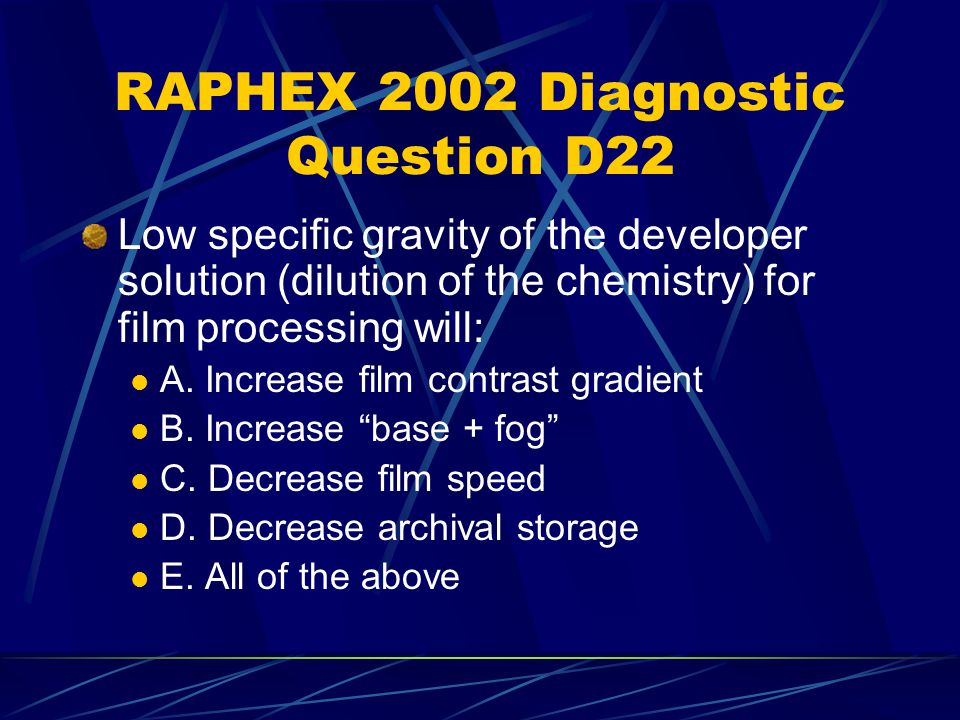 RAPHEX 2002 Diagnostic Question D22

Low specific gravity of the developer solution (dilution of the chemistry) for film processing will:

A. Increase film contrast gradient
B. Increase “base + fog”
C. Decrease film speed
D. Decrease archival storage
E. All of the above